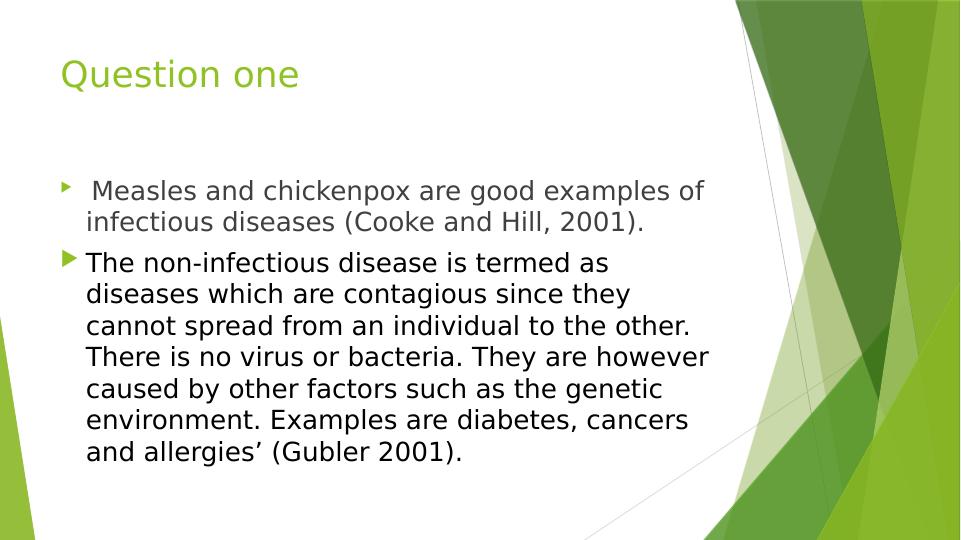 Question one

Measles and chickenpox are good examples of infectious diseases (Cooke and Hill, 2001).

The non-infectious disease is termed as diseases which are contagious since they cannot spread from an individual to the other. There is no virus or bacteria. They are however caused by other factors such as the genetic environment. Examples are diabetes, cancers and allergies’ (Gubler 2001).